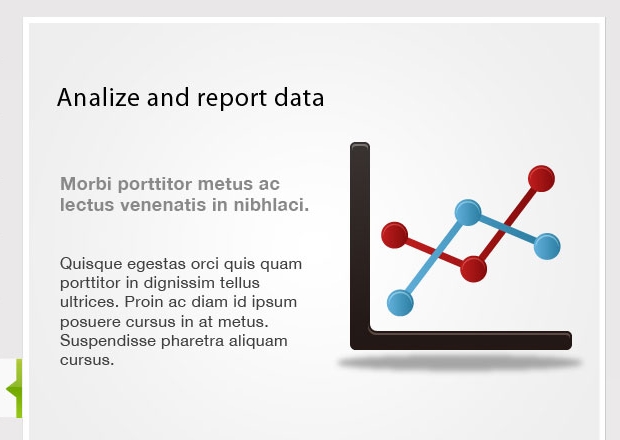 Analize and report data

Morbi porttitor metus ac lectus venenatis in nibhlaci.

Quisque egestas orci quis quam porttitor in dignissim tellus ultrices. Proin ac diam id ipsum posuere cursus in at metus. Suspendisse pharetra aliquam cursus.